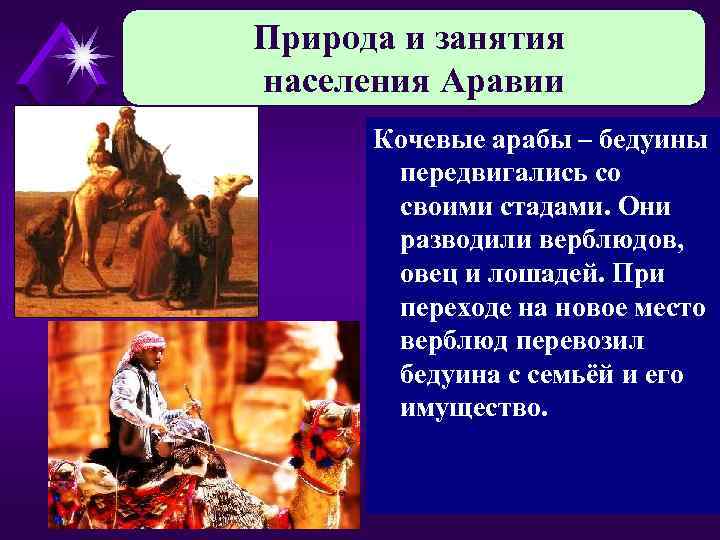 Природа и занятия населения Аравии

Кочевые арабы – бедуины передвигались со своими стадами. Они разводили верблюдов, овец и лошадей. При переходе на новое место верблюд перевозил бедуина с семьёй и его имущество.